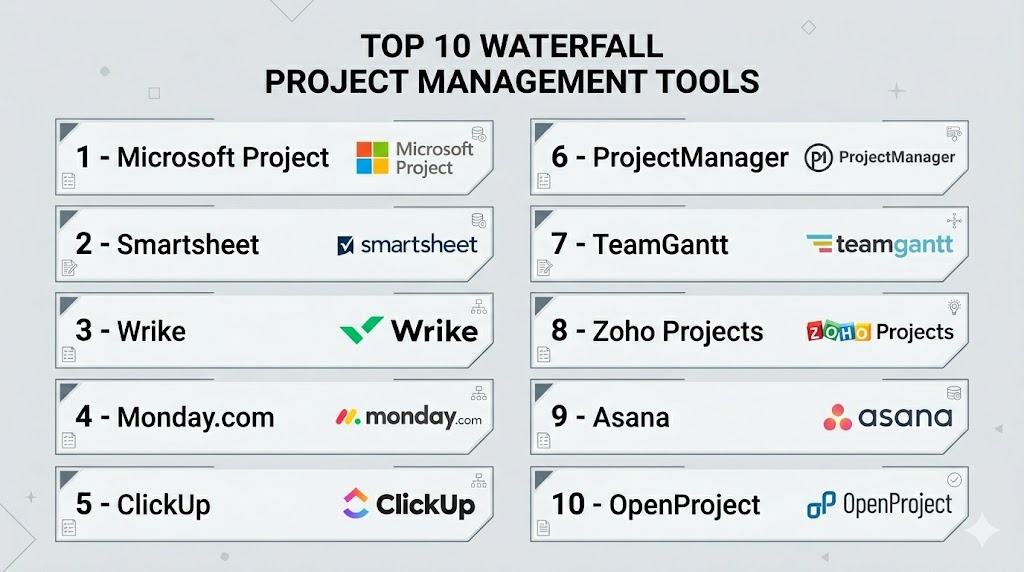 TOP 10 WATERFALL PROJECT MANAGEMENT TOOLS

1 - Microsoft Project
Microsoft Project

2 - Smartsheet
smartsheet

3 - Wrike
Wrike

4 - Monday.com
monday.com

5 - ClickUp
ClickUp

6 - ProjectManager
PM ProjectManager

7 - TeamGantt
teamgantt

8 - Zoho Projects
ZOHO Projects

9 - Asana
asana

10 - OpenProject
OpenProject